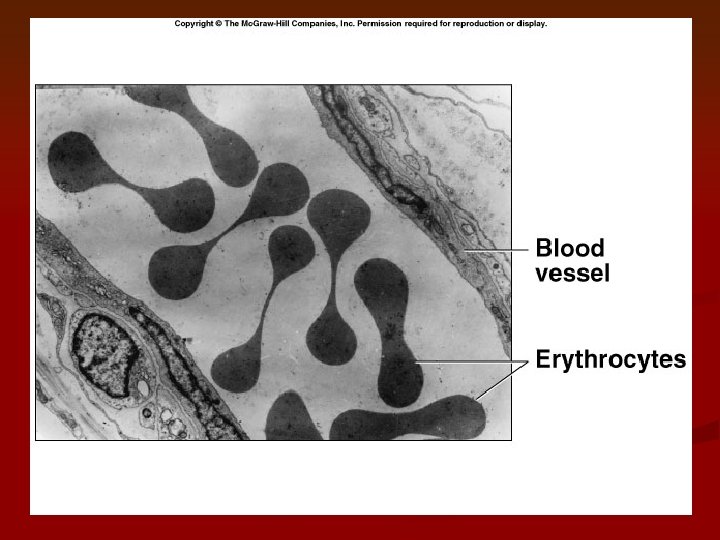 Copyright © The McGraw-Hill Companies, Inc. Permission required for reproduction or display.

Blood vessel

Erythrocytes